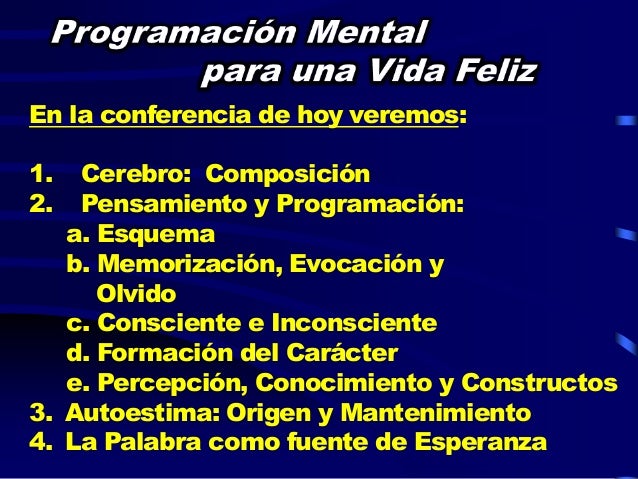 Programación Mental
para una Vida Feliz

En la conferencia de hoy veremos:

1. Cerebro: Composición
2. Pensamiento y Programación:
a. Esquema
b. Memorización, Evocación y Olvido
c. Consciente e Inconsciente
d. Formación del Carácter
e. Percepción, Conocimiento y Constructos
3. Autoestima: Origen y Mantenimiento
4. La Palabra como fuente de Esperanza